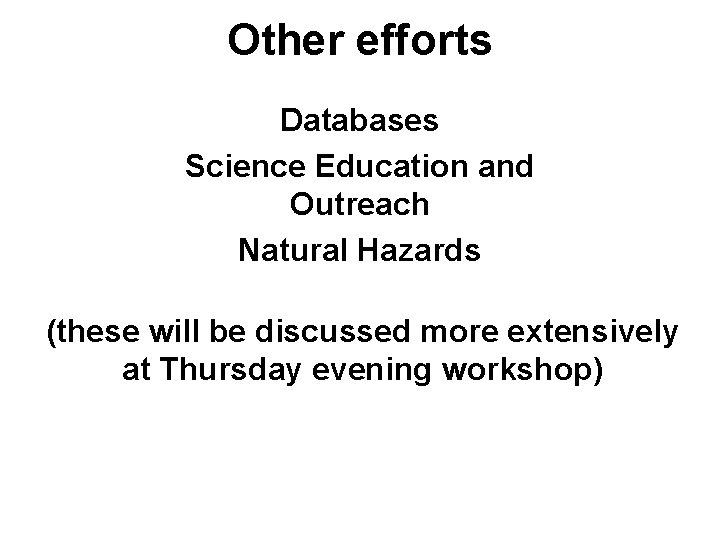 Other efforts

Databases

Science Education and Outreach

Natural Hazards

(these will be discussed more extensively at Thursday evening workshop)